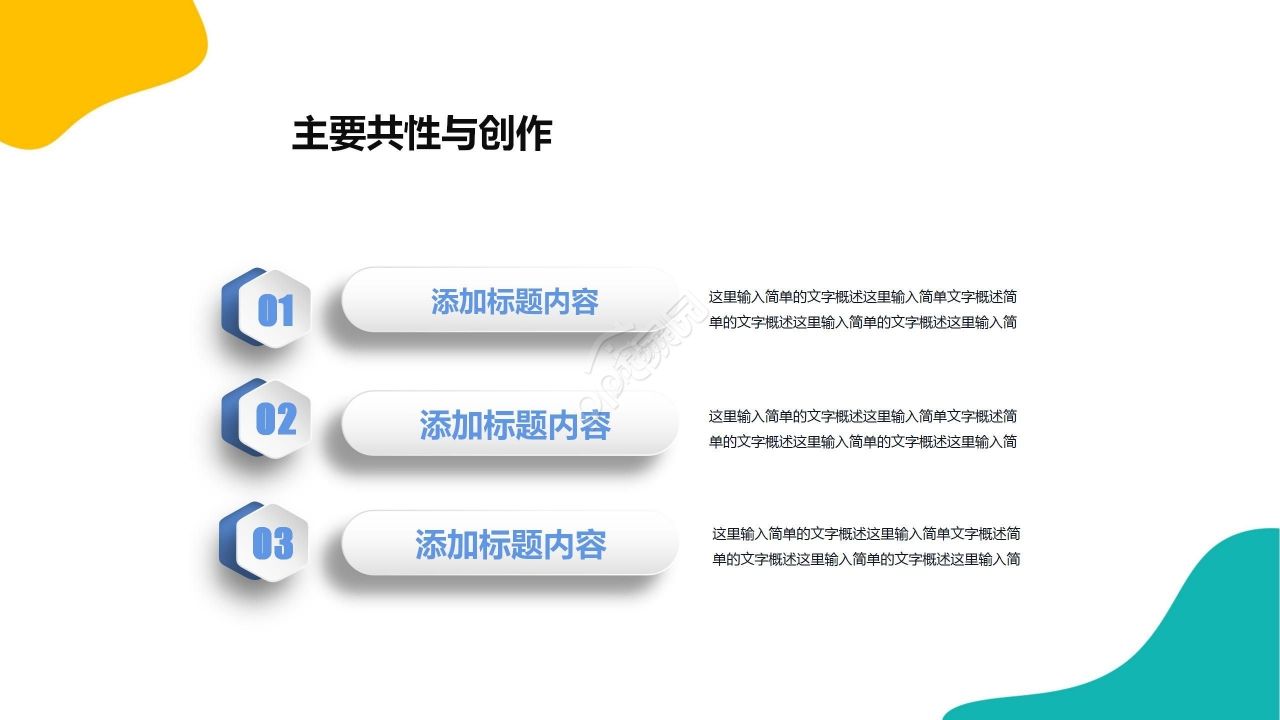 主要共性与创作

01

添加标题内容

这里输入简单的文字概述这里输入简单文字概述简单的文字概述这里输入简单的文字概述这里输入简

02

添加标题内容

这里输入简单的文字概述这里输入简单文字概述简单的文字概述这里输入简单的文字概述这里输入简

03

添加标题内容

这里输入简单的文字概述这里输入简单文字概述简单的文字概述这里输入简单的文字概述这里输入简